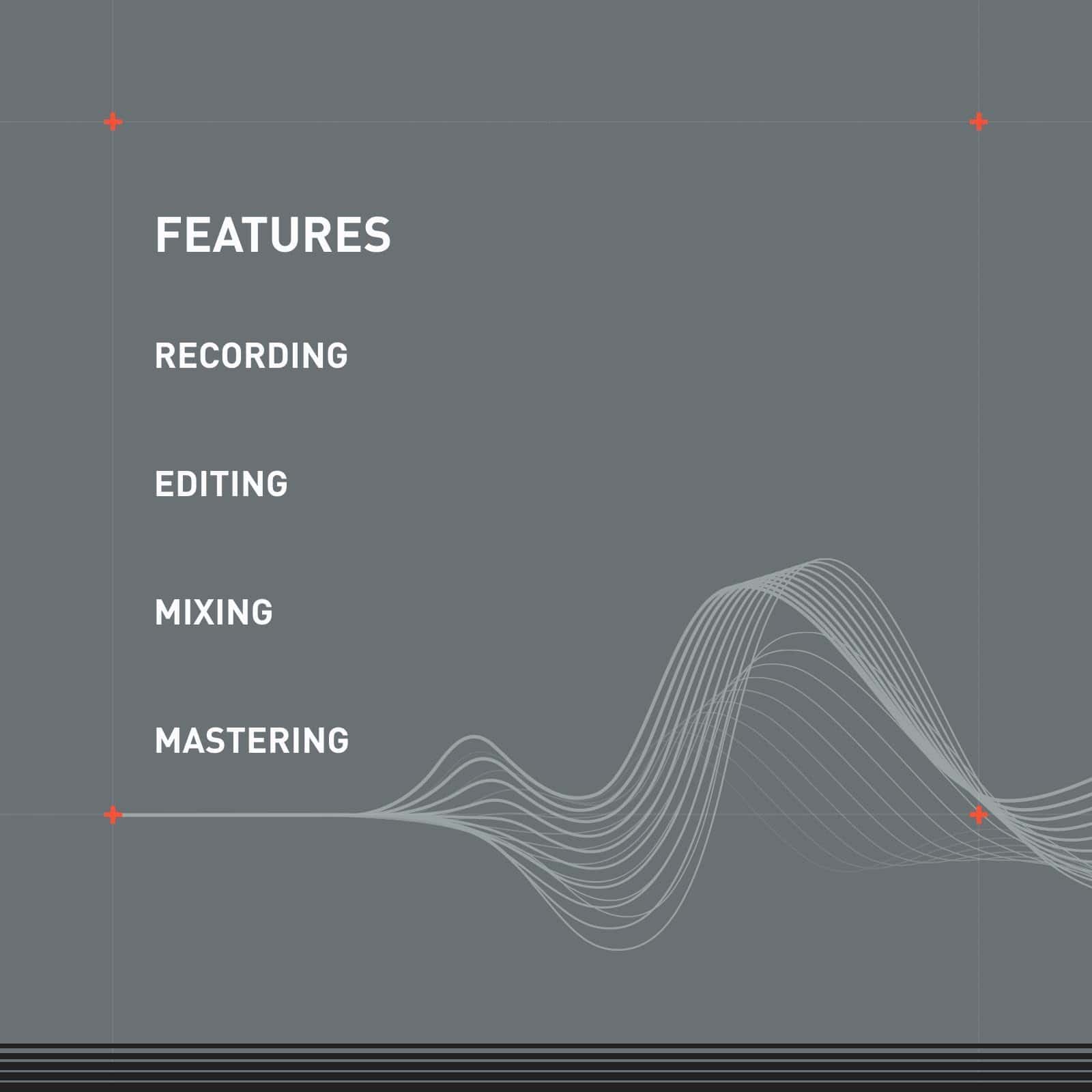 FEATURES

RECORDING

EDITING

MIXING

MASTERING